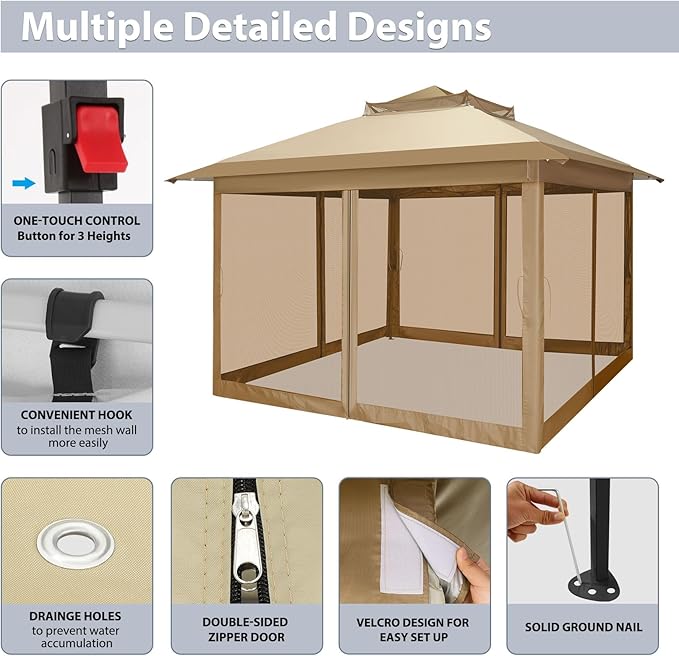 Multiple Detailed Designs

ONE-TOUCH CONTROL
Button for 3 Heights

CONVENIENT HOOK
to install the mesh wall more easily

DRAINGE HOLES
to prevent water accumulation

DOUBLE-SIDED
ZIPPER DOOR

VELCRO DESIGN FOR
EASY SET UP

SOLID GROUND NAIL